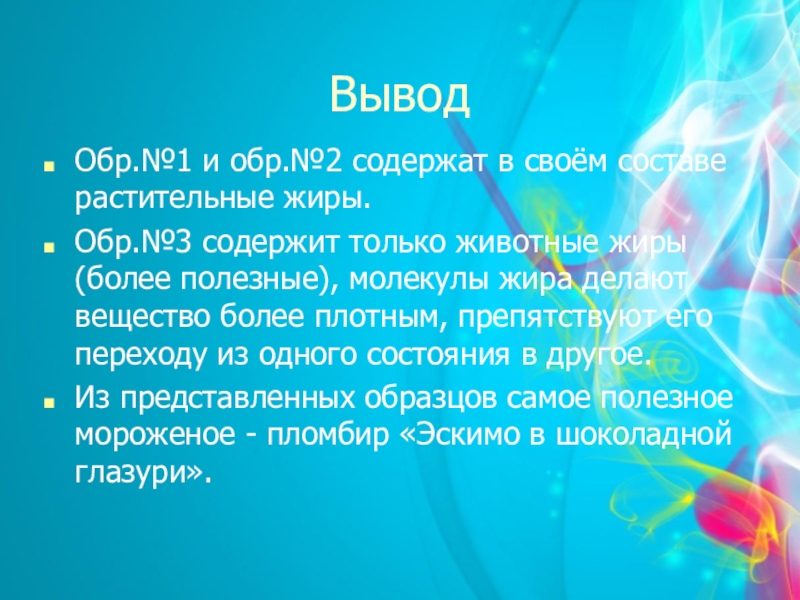 Вывод

Обр.№1 и обр.№2 содержат в своём составе растительные жиры.

Обр.№3 содержит только животные жиры (более полезные), молекулы жира делают вещество более плотным, препятствуют его переходу из одного состояния в другое.

Из представленных образцов самое полезное мороженое - пломбир «Эскимо в шоколадной глазури».